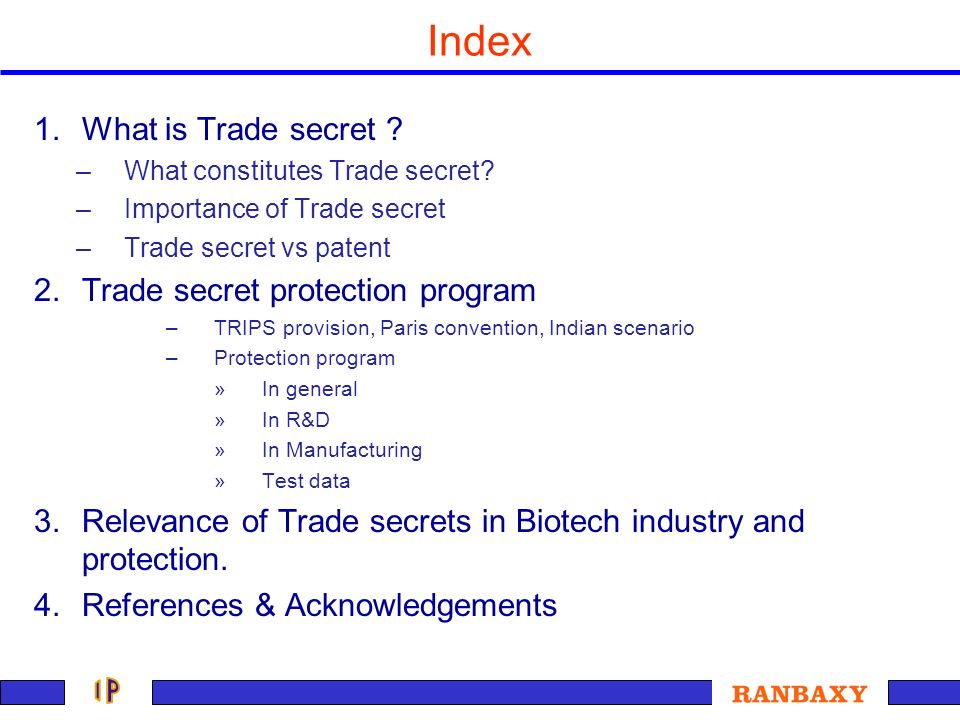 Index

1. What is Trade secret ?
– What constitutes Trade secret?
– Importance of Trade secret
– Trade secret vs patent

2. Trade secret protection program
– TRIPS provision, Paris convention, Indian scenario
– Protection program
» In general
» In R&D
» In Manufacturing
» Test data

3. Relevance of Trade secrets in Biotech industry and protection.

4. References & Acknowledgements

IP

RANBAXY